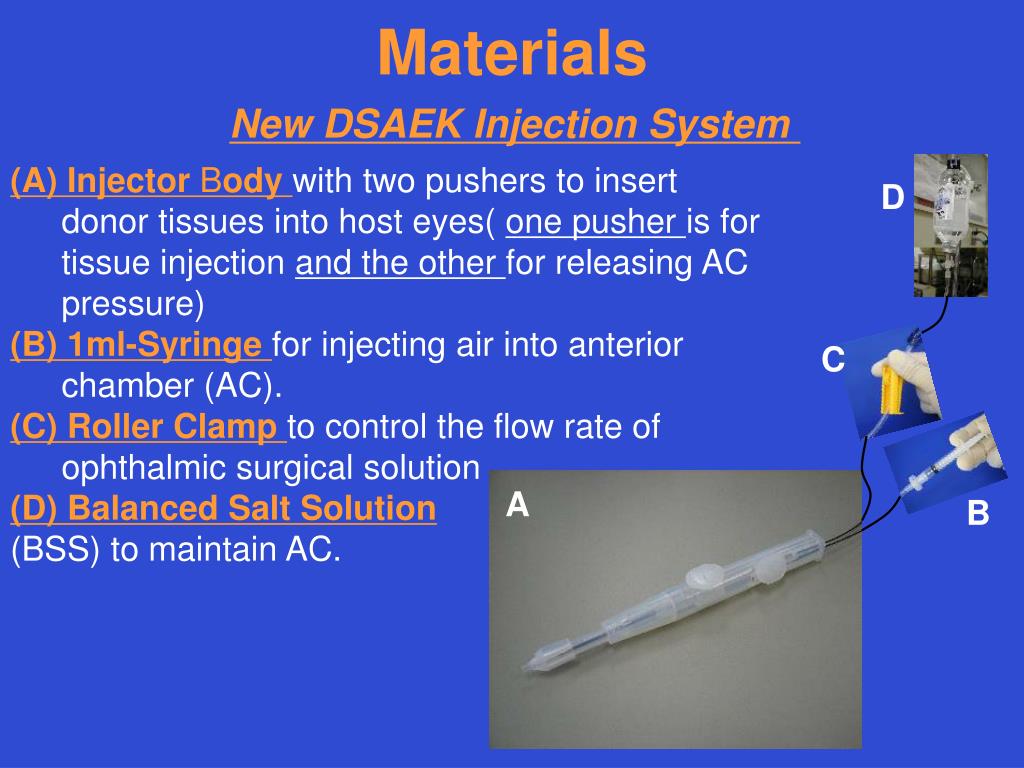 Materials

New DSAEK Injection System

(A) Injector Body with two pushers to insert donor tissues into host eyes( one pusher is for tissue injection and the other for releasing AC pressure)

(B) 1ml-Syringe for injecting air into anterior chamber (AC).

(C) Roller Clamp to control the flow rate of ophthalmic surgical solution

(D) Balanced Salt Solution (BSS) to maintain AC.

D

C

A

B